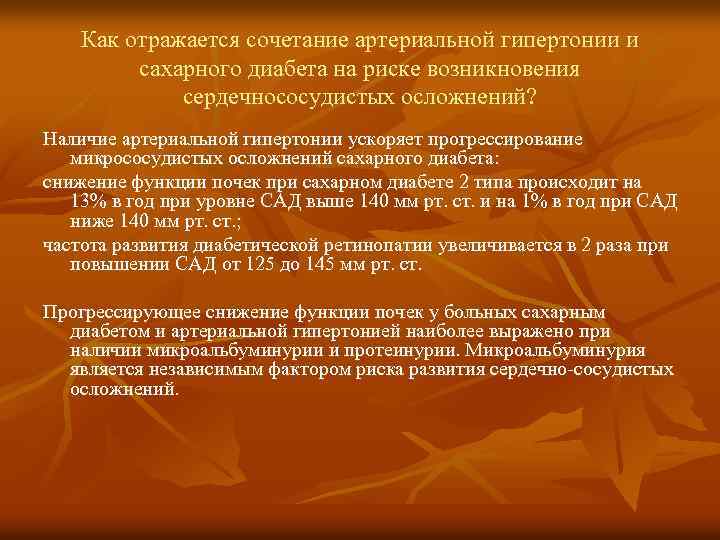 Как отражается сочетание артериальной гипертонии и сахарного диабета на риске возникновения сердечнососудистых осложнений?

Наличие артериальной гипертонии ускоряет прогрессирование микрососудистых осложнений сахарного диабета:

снижение функции почек при сахарном диабете 2 типа происходит на 13% в год при уровне САД выше 140 мм рт. ст. и на 1% в год при САД ниже 140 мм рт. ст.;

частота развития диабетической ретинопатии увеличивается в 2 раза при повышении САД от 125 до 145 мм рт. ст.

Прогрессирующее снижение функции почек у больных сахарным диабетом и артериальной гипертонией наиболее выражено при наличии микроальбуминурии и протеинурии. Микроальбуминурия является независимым фактором риска развития сердечно-сосудистых осложнений.